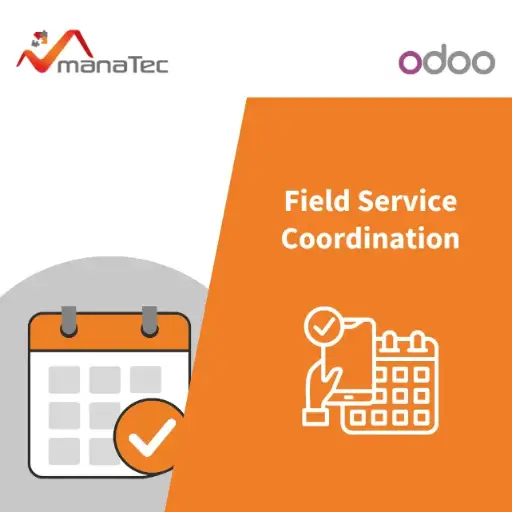 manaTec

odoo

Field Service Coordination